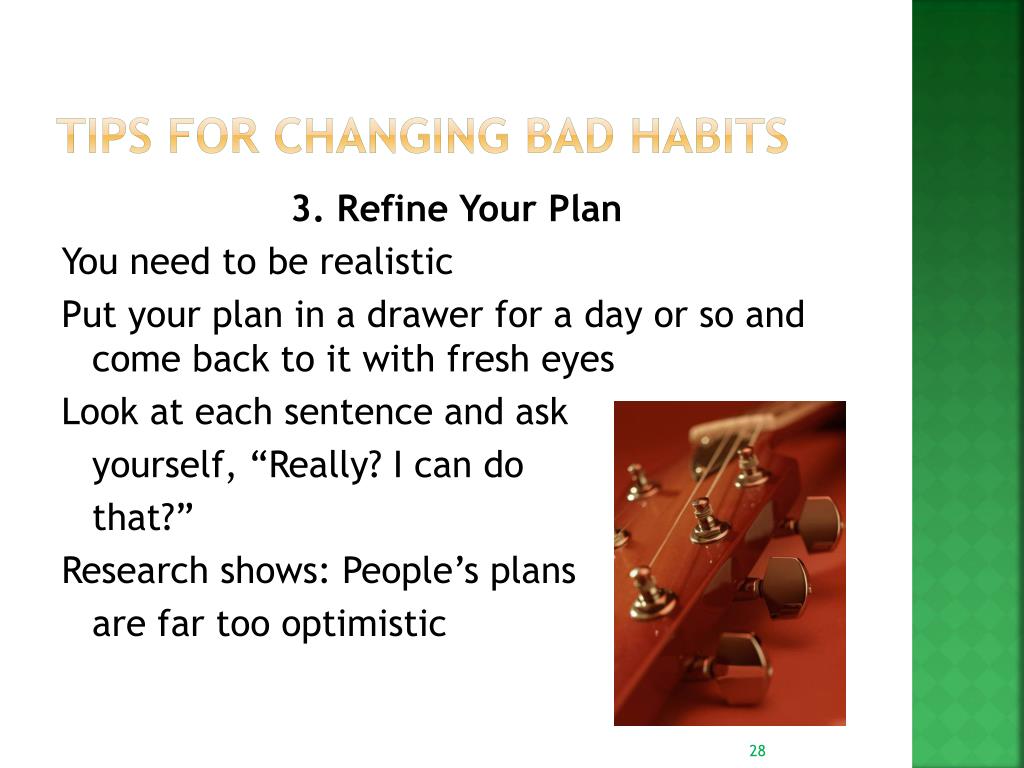 TIPS FOR CHANGING BAD HABITS

3. Refine Your Plan

You need to be realistic

Put your plan in a drawer for a day or so and come back to it with fresh eyes

Look at each sentence and ask yourself, “Really? I can do that?”

Research shows: People’s plans are far too optimistic

28